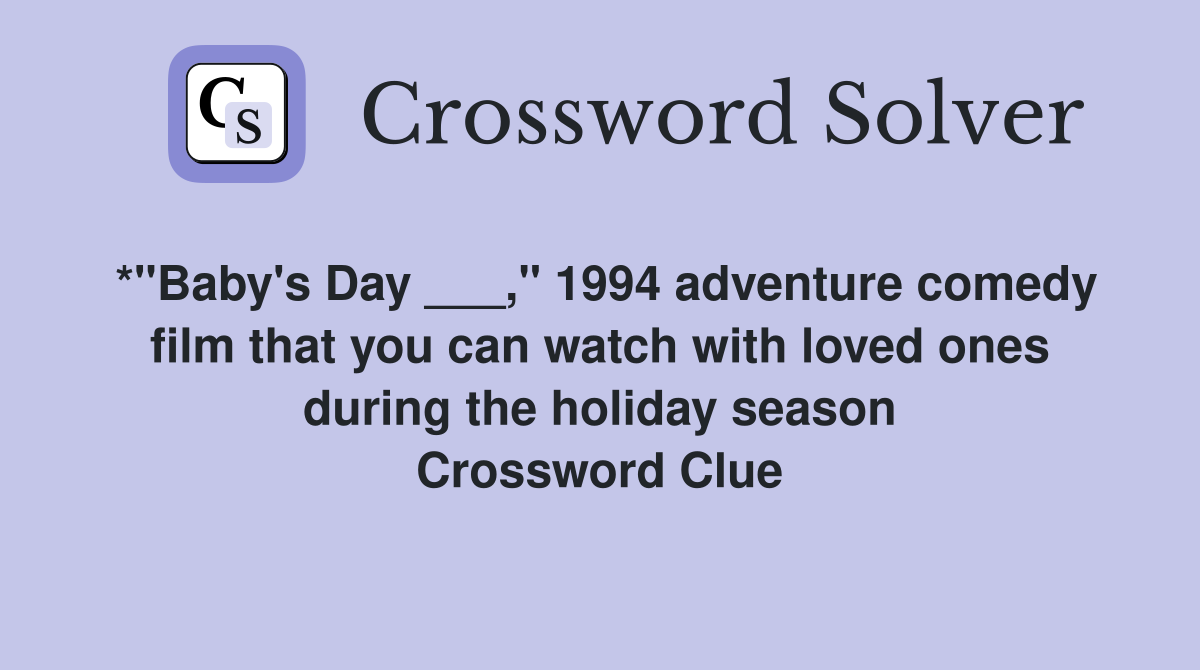 CS

Crossword Solver

*"Baby's Day ___," 1994 adventure comedy film that you can watch with loved ones during the holiday season
Crossword Clue